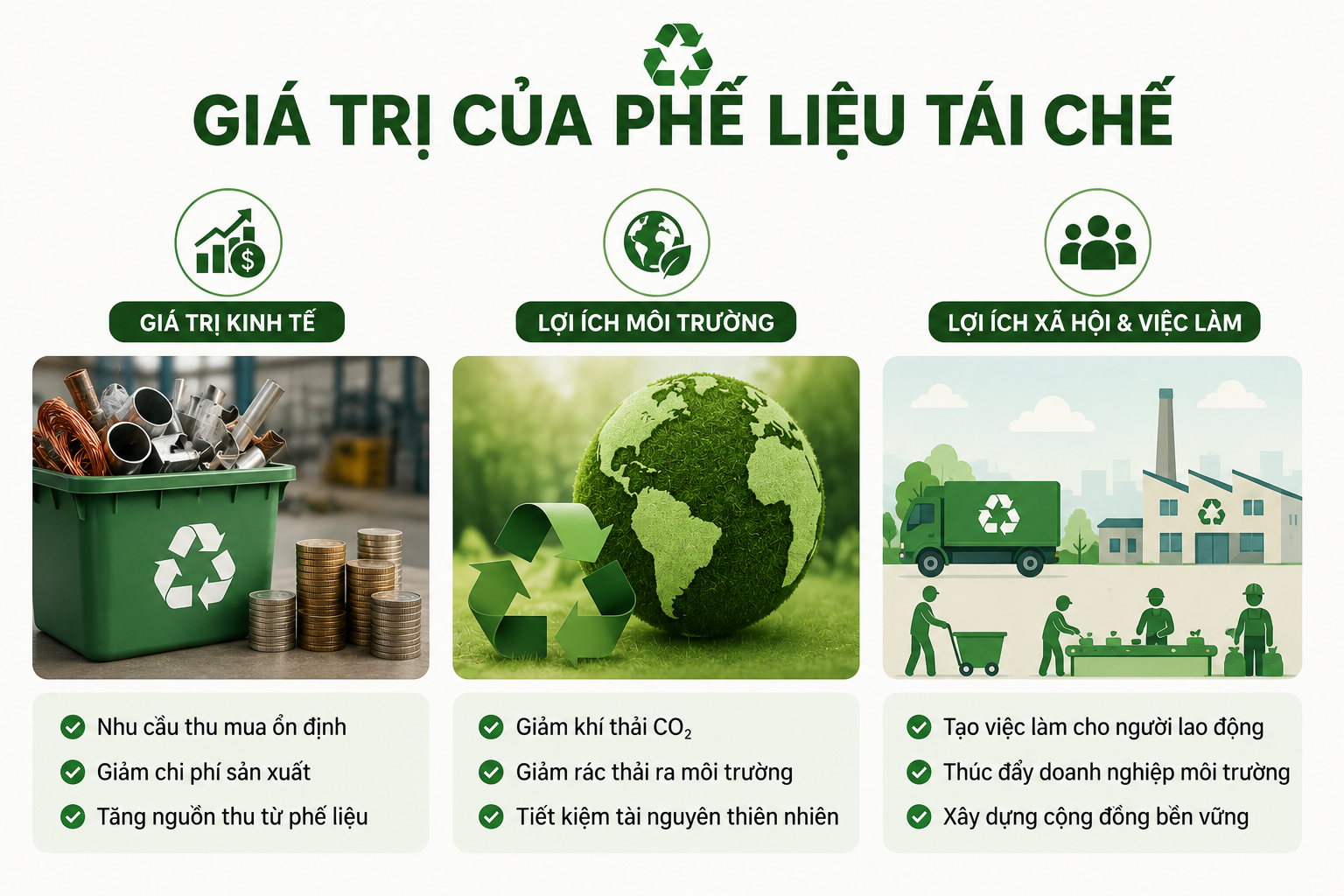 GIÁ TRỊ CỦA PHẾ LIỆU TÁI CHẾ

GIÁ TRỊ KINH TẾ

Nhu cầu thu mua ổn định
Giảm chi phí sản xuất
Tăng nguồn thu từ phế liệu

LỢI ÍCH MÔI TRƯỜNG

Giảm khí thải $CO_2$
Giảm rác thải ra môi trường
Tiết kiệm tài nguyên thiên nhiên

LỢI ÍCH XÃ HỘI & VIỆC LÀM

Tạo việc làm cho người lao động
Thúc đẩy doanh nghiệp môi trường
Xây dựng cộng đồng bền vững